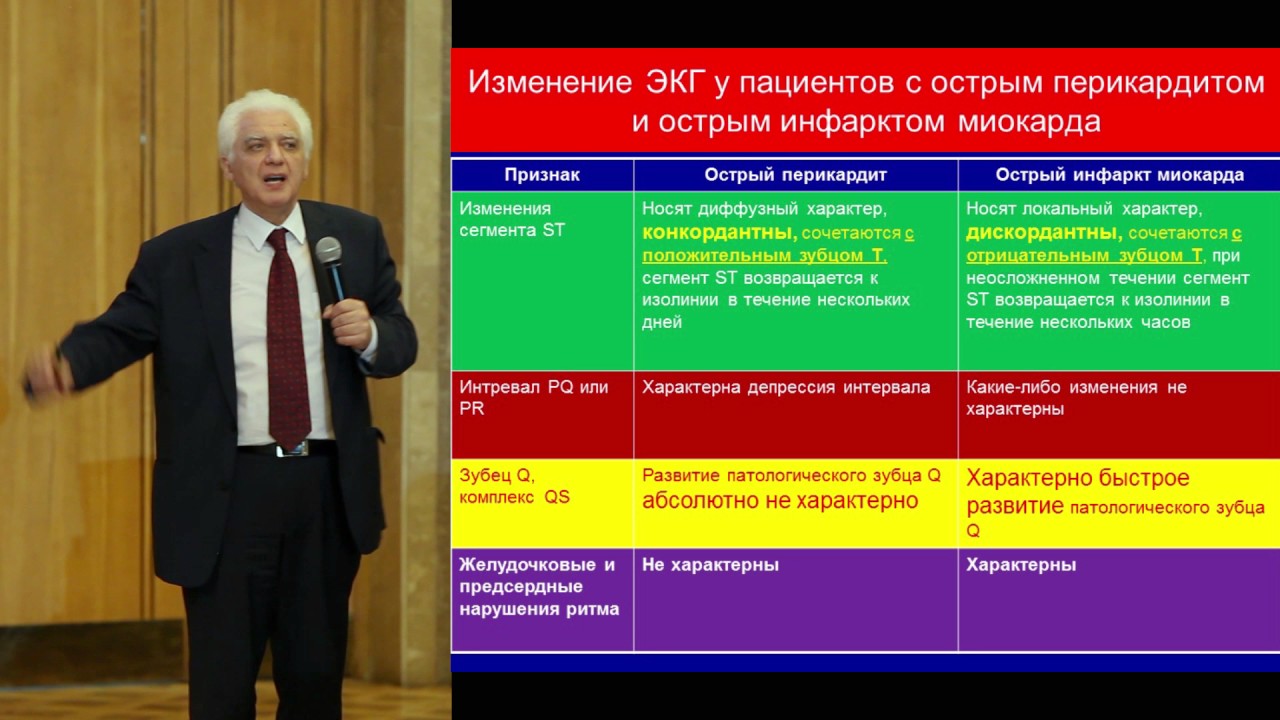 Изменение ЭКГ у пациентов с острым перикардитом и острым инфарктом миокарда

| Признак | Острый перикардит | Острый инфаркт миокарда |
|---|---|---|
| Изменения сегмента ST | Носят диффузный характер, конкордантны, сочетаются с положительным зубцом Т, сегмент ST возвращается к изолинии в течение нескольких дней | Носят локальный характер, дискордантны, сочетаются с отрицательным зубцом Т, при неосложненном течении сегмент ST возвращается к изолинии в течение нескольких часов |
| Интревал PQ или PR | Характерна депрессия интервала | Какие-либо изменения не характерны |
| Зубец Q, комплекс QS | Развитие патологического зубца Q абсолютно не характерно | Характерно быстрое развитие патологического зубца Q |
| Желудочковые и предсердные нарушения ритма | Не характерны | Характерны |